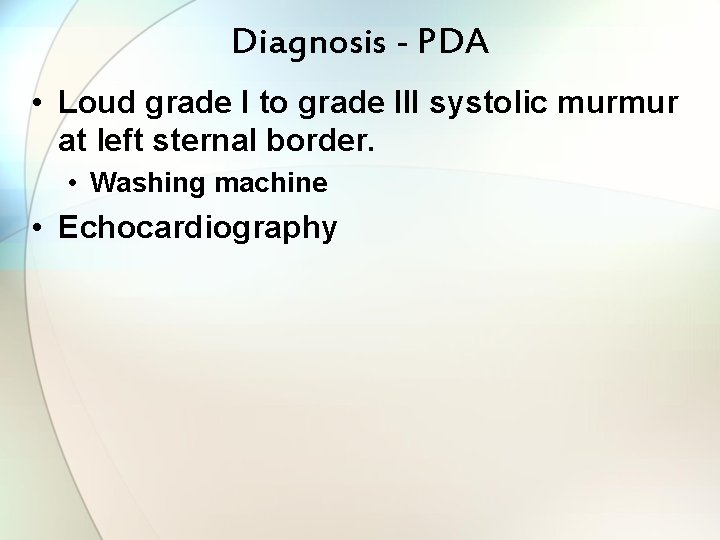 Diagnosis - PDA

• Loud grade I to grade III systolic murmur at left sternal border.

  • Washing machine

• Echocardiography